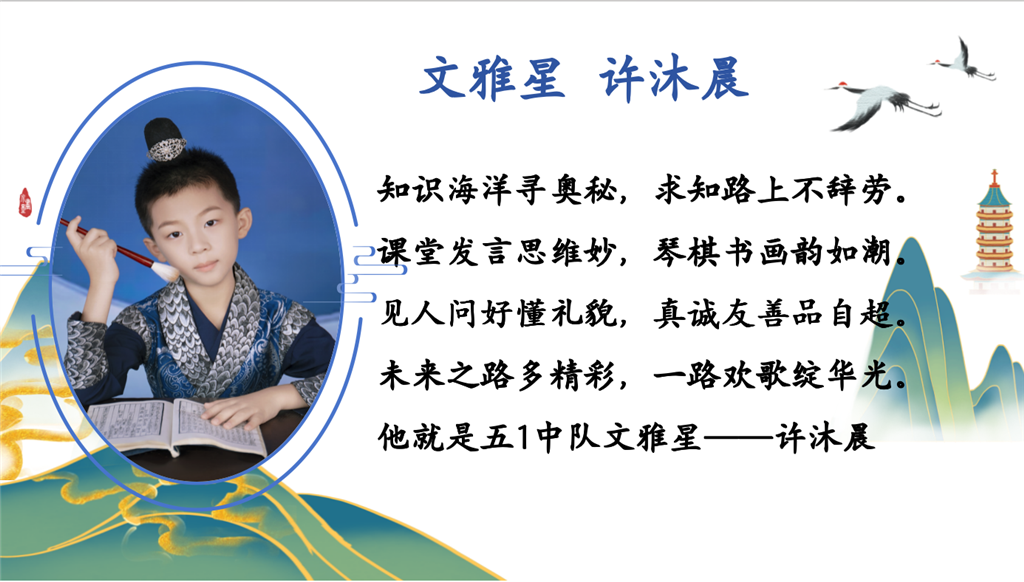 文雅星 许沐晨

知识海洋寻奥秘，求知路上不辞劳。
课堂发言思维妙，琴棋书画韵如潮。
见人问好懂礼貌，真诚友善品自超。
未来之路多精彩，一路欢歌绽华光。
他就是五1中队文雅星——许沐晨